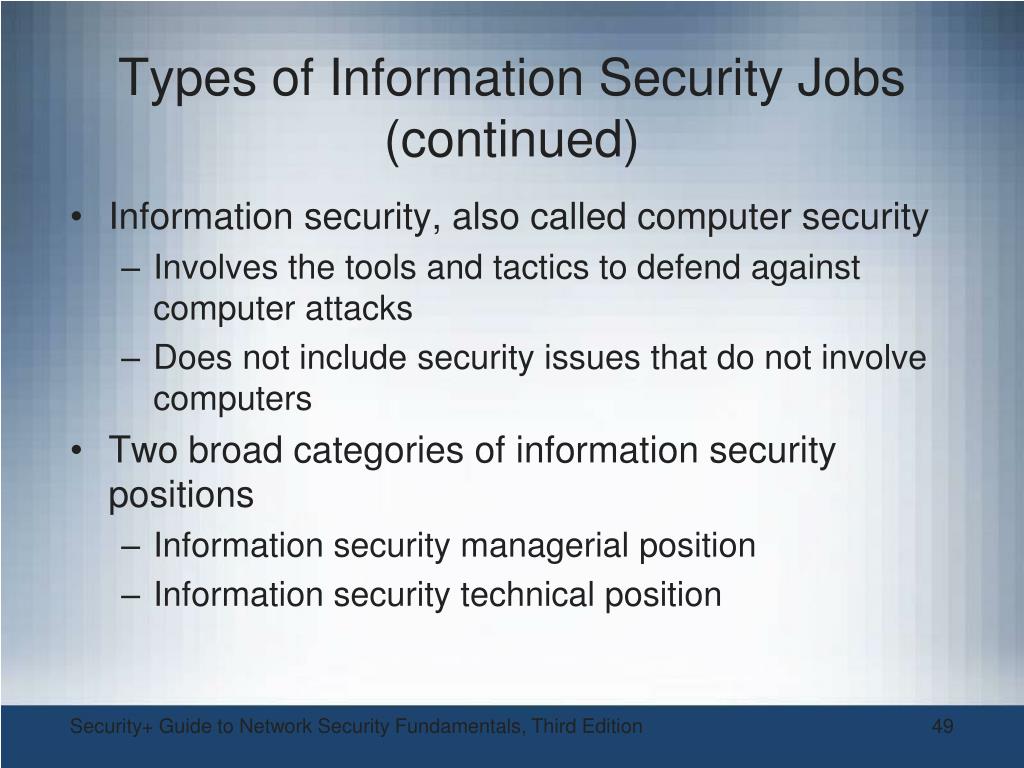 Types of Information Security Jobs (continued)

• Information security, also called computer security
– Involves the tools and tactics to defend against computer attacks
– Does not include security issues that do not involve computers
• Two broad categories of information security positions
– Information security managerial position
– Information security technical position

Security+ Guide to Network Security Fundamentals, Third Edition
49